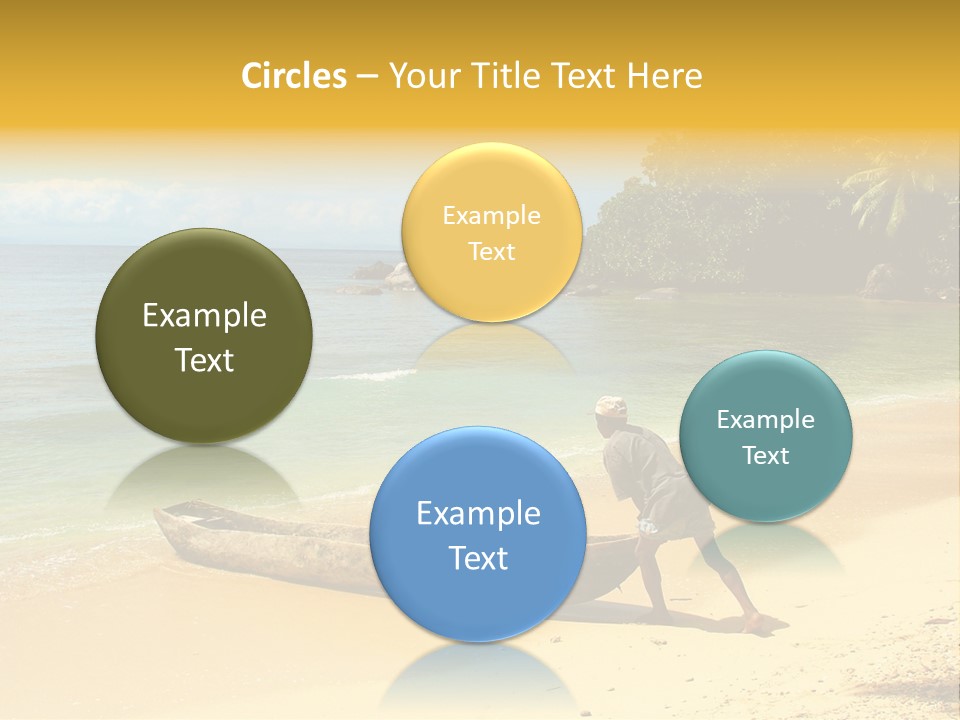 Circles – Your Title Text Here

Example Text

Example Text

Example Text

Example Text